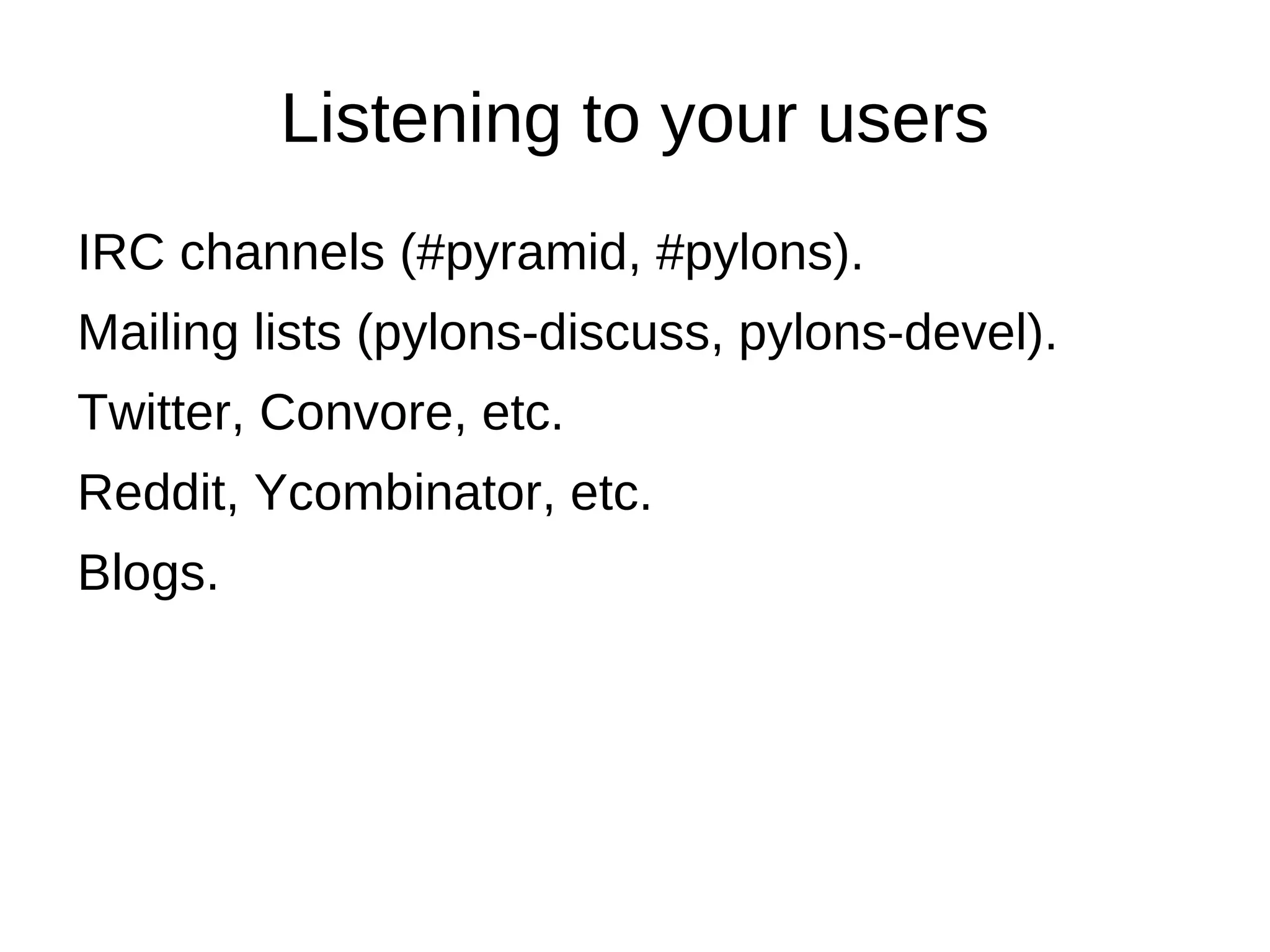 Listening to your users

IRC channels (#pyramid, #pylons).

Mailing lists (pylons-discuss, pylons-devel).

Twitter, Convore, etc.

Reddit, Ycombinator, etc.

Blogs.